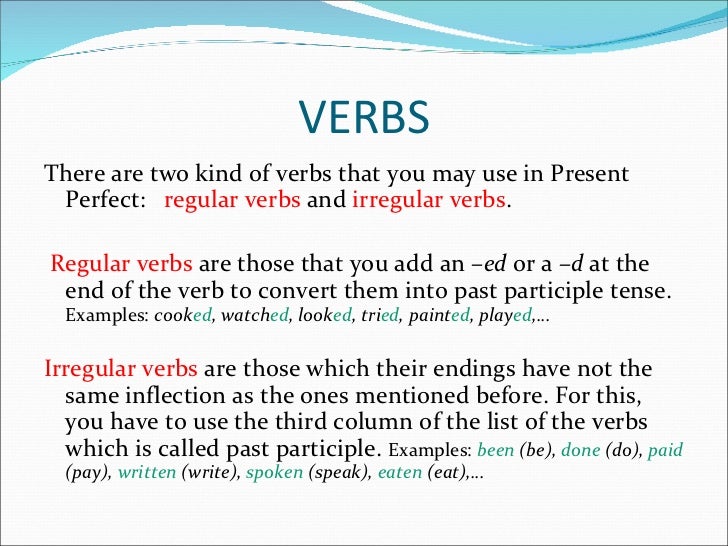 VERBS

There are two kind of verbs that you may use in Present Perfect: regular verbs and irregular verbs.

Regular verbs are those that you add an –ed or a –d at the end of the verb to convert them into past participle tense. Examples: cooked, watched, looked, tried, painted, played,...

Irregular verbs are those which their endings have not the same inflection as the ones mentioned before. For this, you have to use the third column of the list of the verbs which is called past participle. Examples: been (be), done (do), paid (pay), written (write), spoken (speak), eaten (eat),...